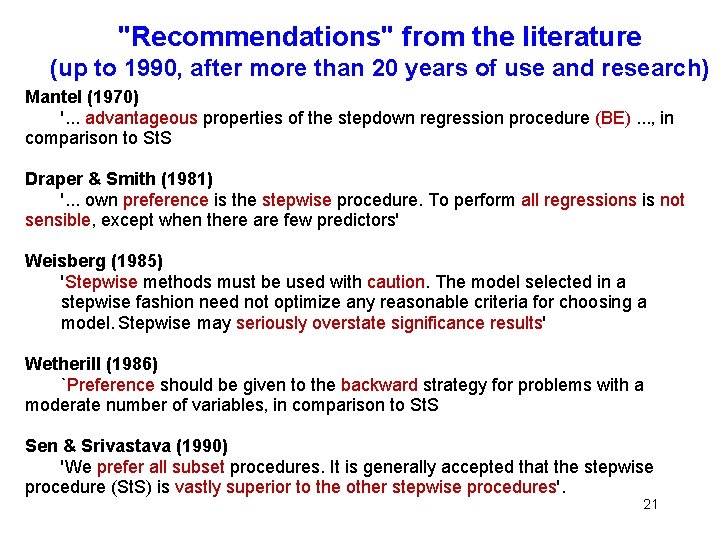 "Recommendations" from the literature
(up to 1990, after more than 20 years of use and research)

Mantel (1970)
'... advantageous properties of the stepdown regression procedure (BE) ..., in comparison to StS

Draper & Smith (1981)
'... own preference is the stepwise procedure. To perform all regressions is not sensible, except when there are few predictors'

Weisberg (1985)
'Stepwise methods must be used with caution. The model selected in a stepwise fashion need not optimize any reasonable criteria for choosing a model. Stepwise may seriously overstate significance results'

Wetherill (1986)
`Preference should be given to the backward strategy for problems with a moderate number of variables, in comparison to StS

Sen & Srivastava (1990)
'We prefer all subset procedures. It is generally accepted that the stepwise procedure (StS) is vastly superior to the other stepwise procedures'.

21